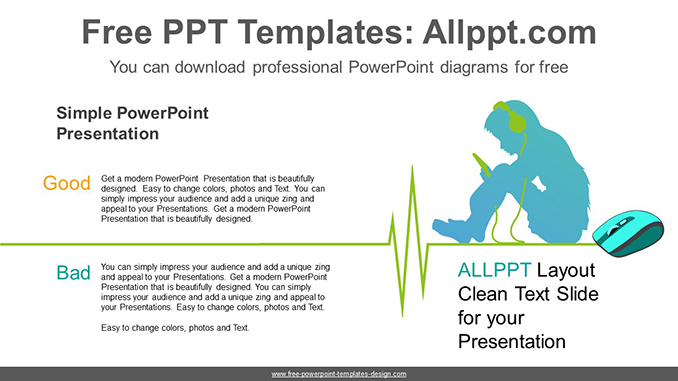 Free PPT Templates: Allppt.com

You can download professional PowerPoint diagrams for free

Simple PowerPoint Presentation

Good

Get a modern PowerPoint Presentation that is beautifully designed. Easy to change colors, photos and Text. You can simply impress your audience and add a unique zing and appeal to your Presentations. Get a modern PowerPoint Presentation that is beautifully designed.

Bad

You can simply impress your audience and add a unique zing and appeal to your Presentations. Get a modern PowerPoint Presentation that is beautifully designed. You can simply impress your audience and add a unique zing and appeal to your Presentations. Easy to change colors, photos and Text.

Easy to change colors, photos and Text.

ALLPPT Layout Clean Text Slide for your Presentation

www.free-powerpoint-templates-design.com